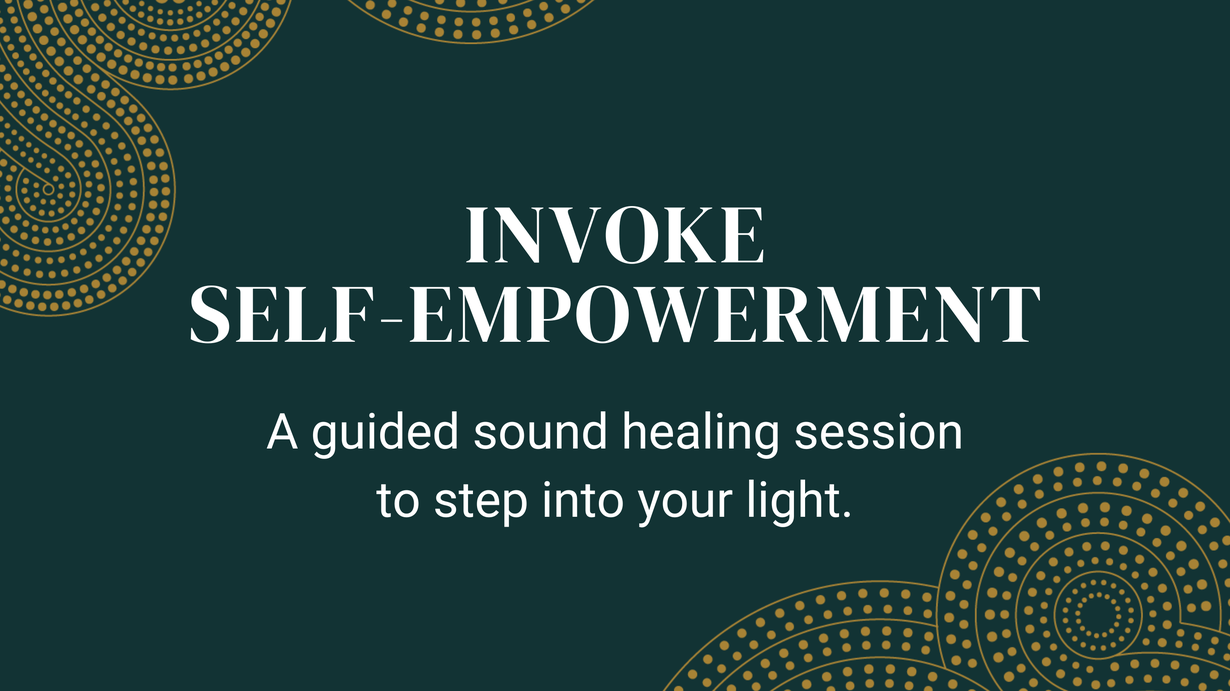 INVOKE
SELF-EMPOWERMENT

A guided sound healing session to step into your light.